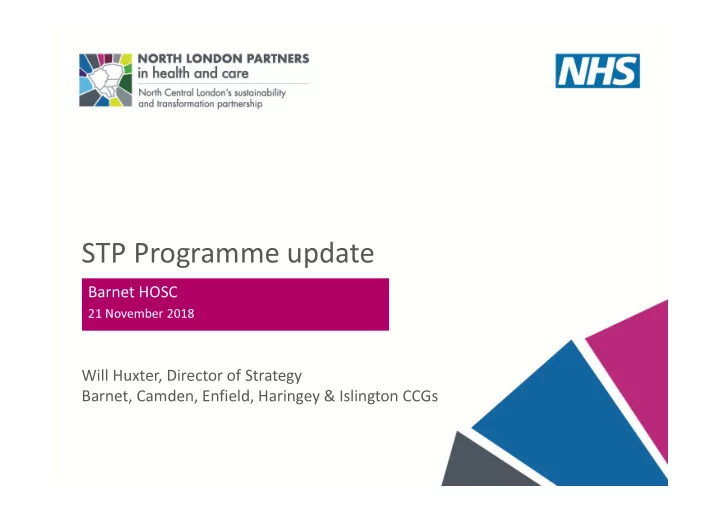 NORTH LONDON PARTNERS
in health and care
North Central London's sustainability and transformation partnership

NHS

STP Programme update

Barnet HOSC
21 November 2018

Will Huxter, Director of Strategy
Barnet, Camden, Enfield, Haringey & Islington CCGs